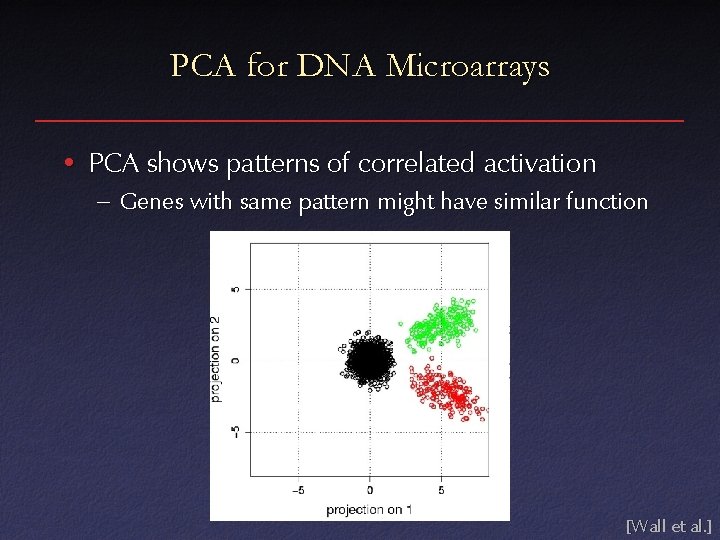 PCA for DNA Microarrays

• PCA shows patterns of correlated activation
– Genes with same pattern might have similar function

projection on 2
5
0
−5
−5
0
5
projection on 1

[Wall et al.]